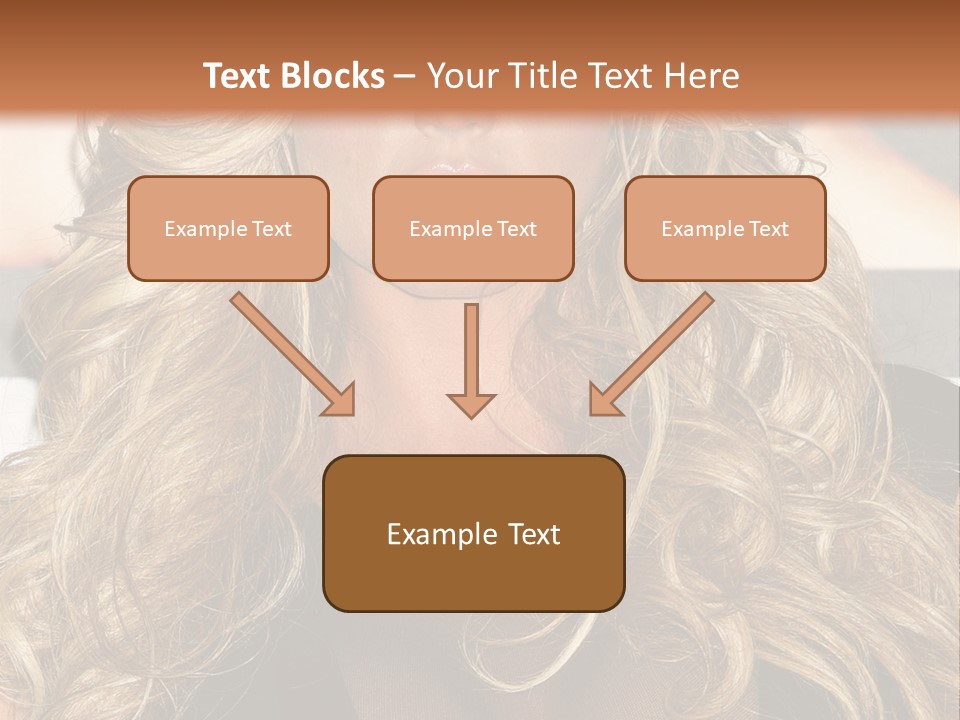 Text Blocks – Your Title Text Here

Example Text

Example Text

Example Text

Example Text